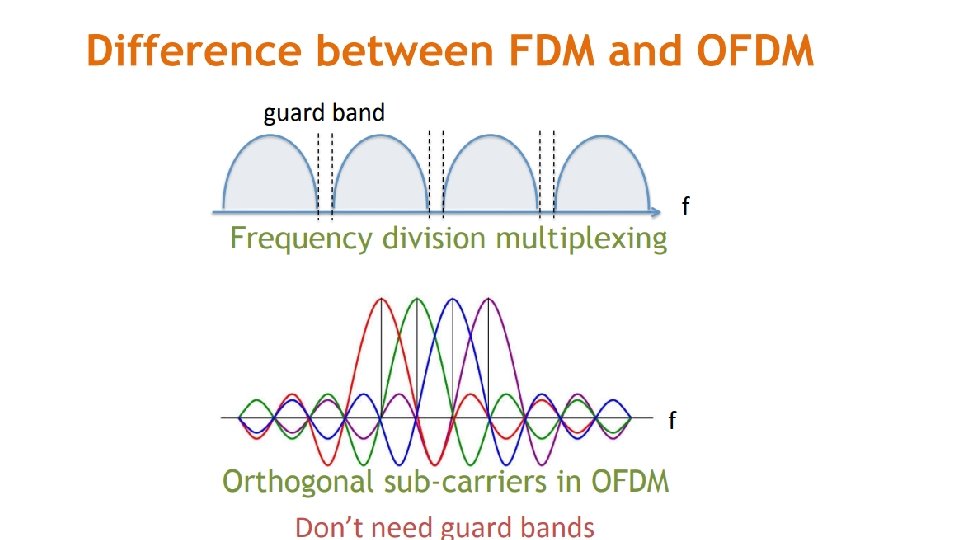 Difference between FDM and OFDM

guard band

f

Frequency division multiplexing

f

Orthogonal sub-carriers in OFDM

Don't need guard bands